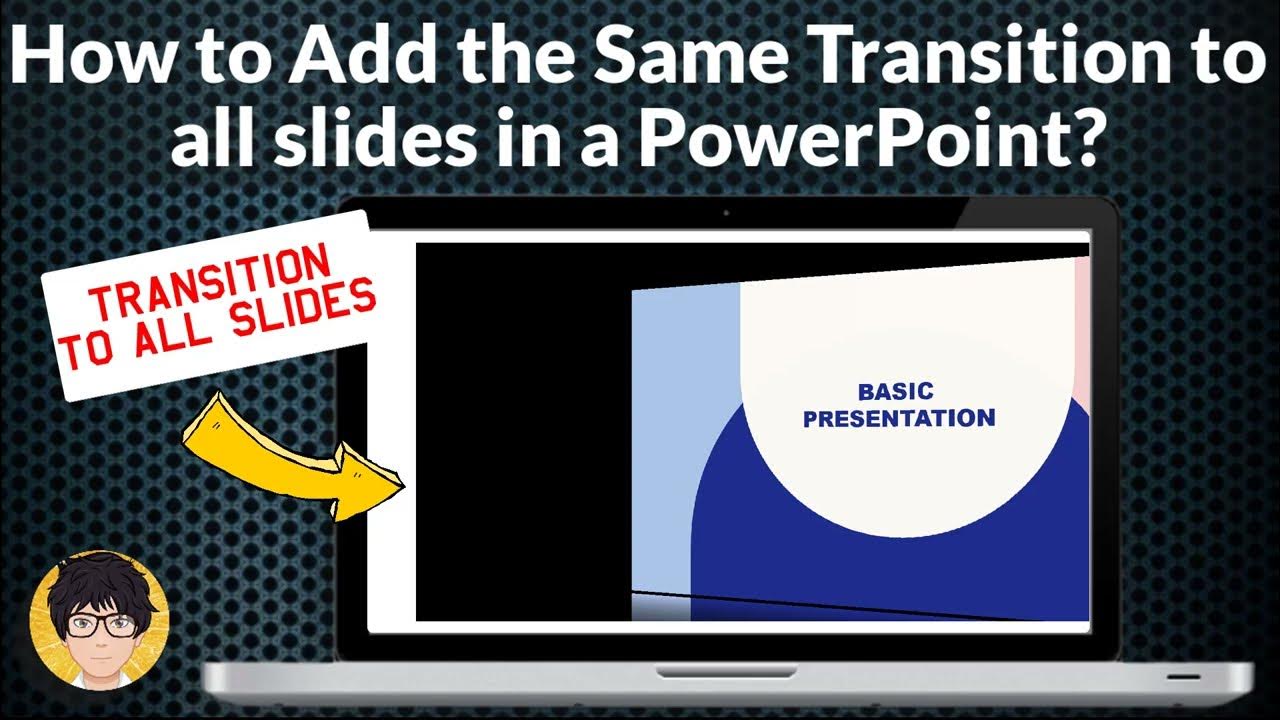 How to Add the Same Transition to all slides in a PowerPoint?

TRANSITION TO ALL SLIDES

BASIC PRESENTATION